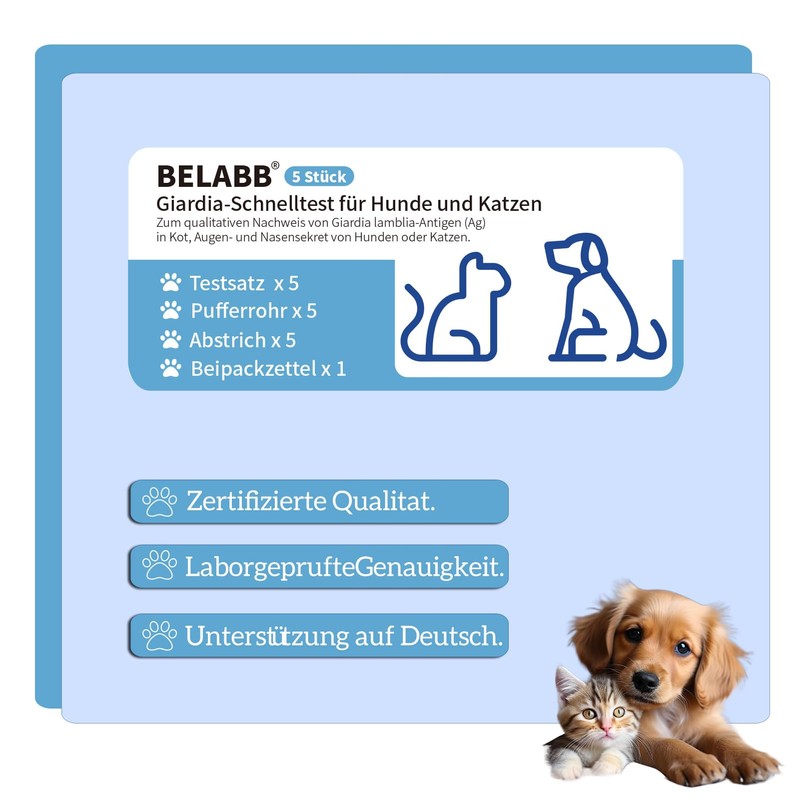 BELABB® 5 Stück
Giardia-Schnelltest für Hunde und Katzen
Zum qualitativen Nachweis von Giardia lamblia-Antigen (Ag) in Kot, Augen- und Nasensekret von Hunden oder Katzen.

Testsatz x 5
Pufferrohr x 5
Abstrich x 5
Beipackzettel x 1

Zertifizierte Qualitat.

LaborgeprufteGenauigkeit.

Unterstützung auf Deutsch.